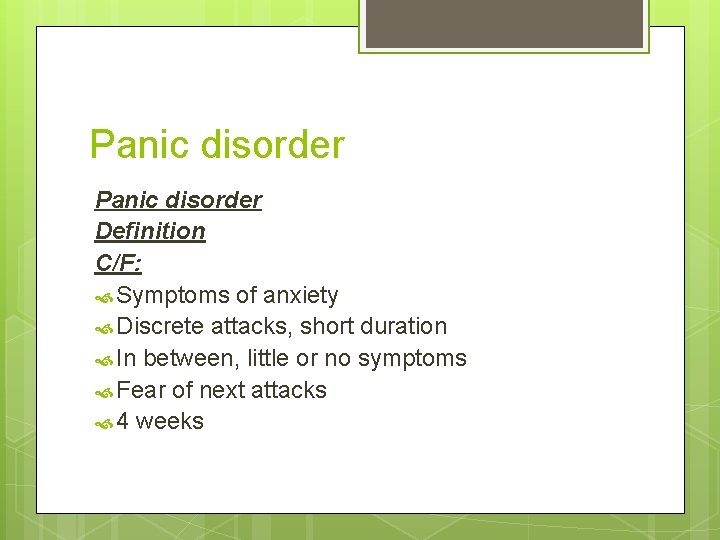 Panic disorder

Panic disorder
Definition
C/F:
Symptoms of anxiety
Discrete attacks, short duration
In between, little or no symptoms
Fear of next attacks
4 weeks